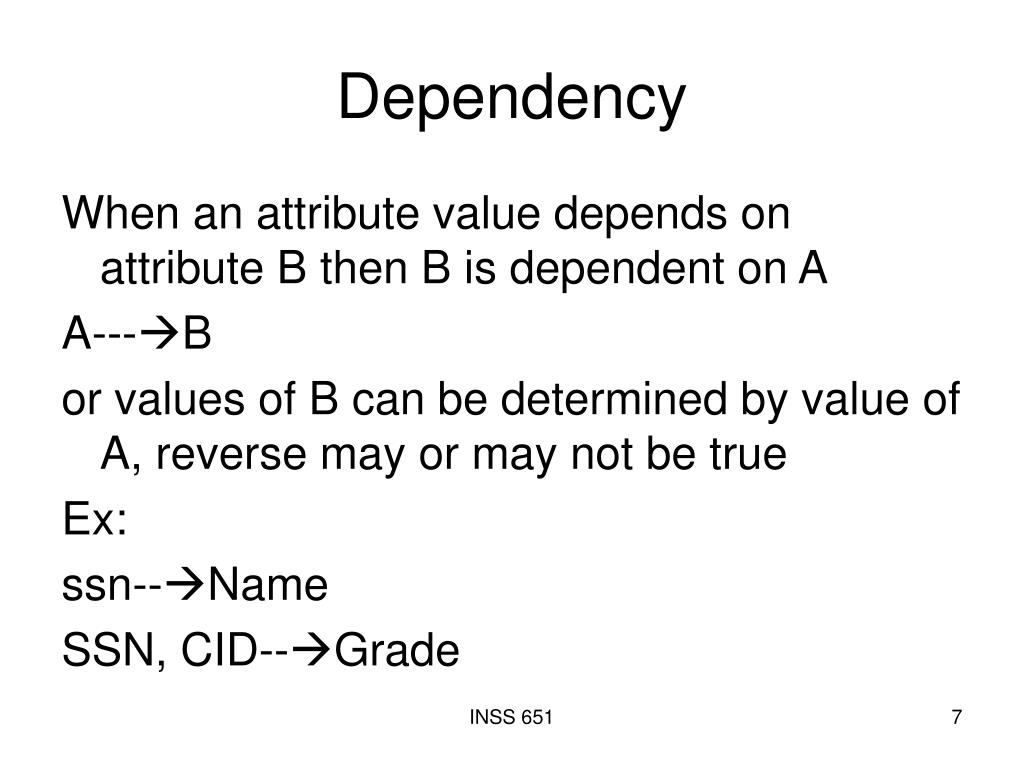 Dependency

When an attribute value depends on attribute B then B is dependent on A

A---→B

or values of B can be determined by value of A, reverse may or may not be true

Ex:

ssn--→Name

SSN, CID--→Grade

INSS 651

7